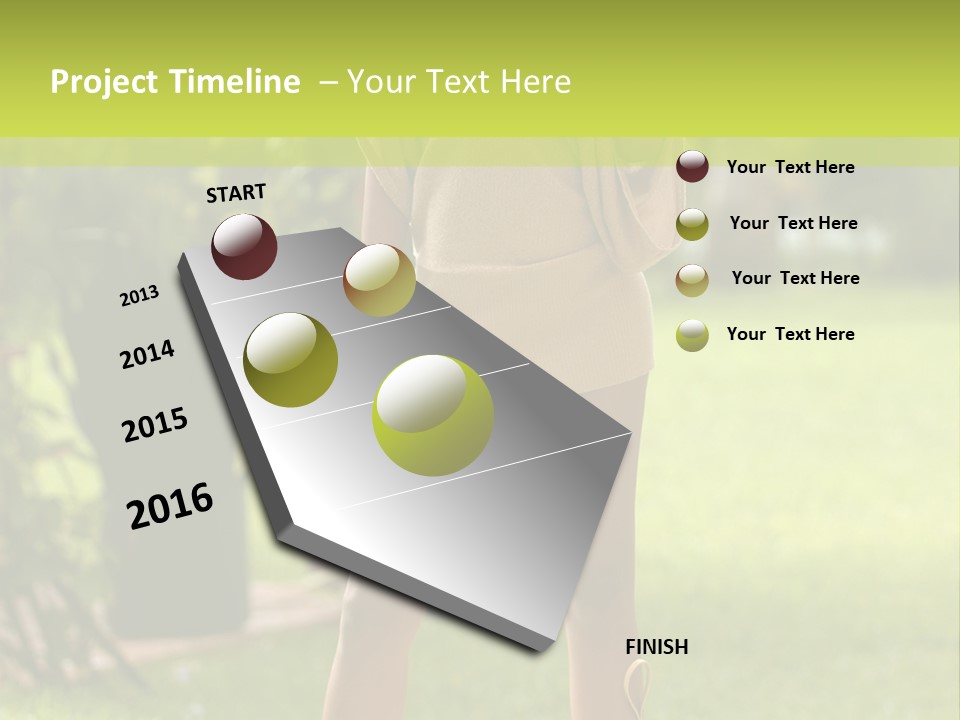 Project Timeline – Your Text Here

START

2013

2014

2015

2016

FINISH

Your Text Here

Your Text Here

Your Text Here

Your Text Here